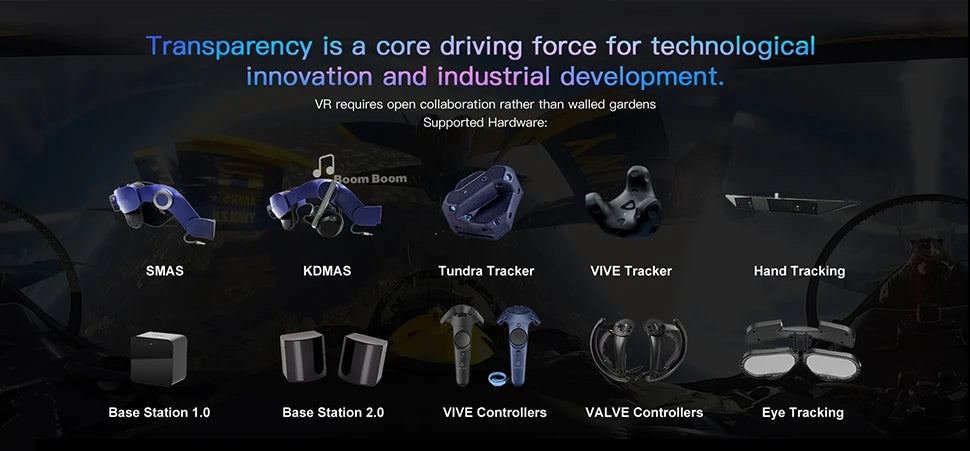 Transparency is a core driving force for technological innovation and industrial development.

VR requires open collaboration rather than walled gardens
Supported Hardware:

Boom Boom

SMAS

KDMAS

Tundra Tracker

VIVE Tracker

Hand Tracking

Base Station 1.0

Base Station 2.0

VIVE Controllers

VALVE Controllers

Eye Tracking